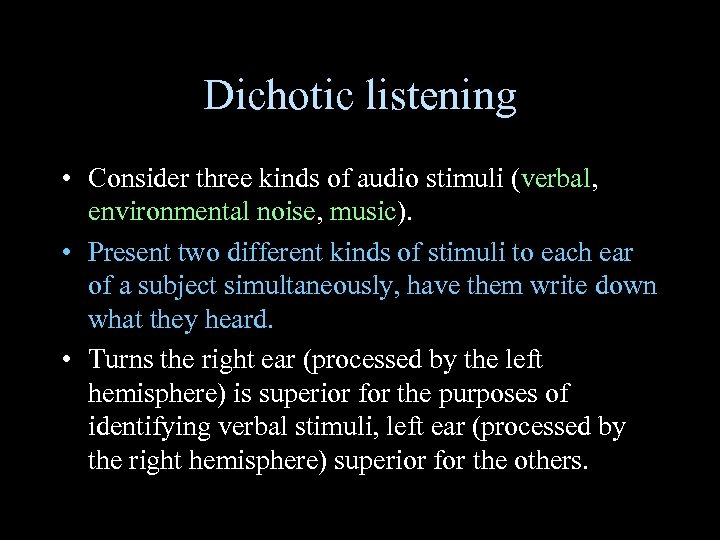 Dichotic listening

• Consider three kinds of audio stimuli (verbal, environmental noise, music).

• Present two different kinds of stimuli to each ear of a subject simultaneously, have them write down what they heard.

• Turns the right ear (processed by the left hemisphere) is superior for the purposes of identifying verbal stimuli, left ear (processed by the right hemisphere) superior for the others.